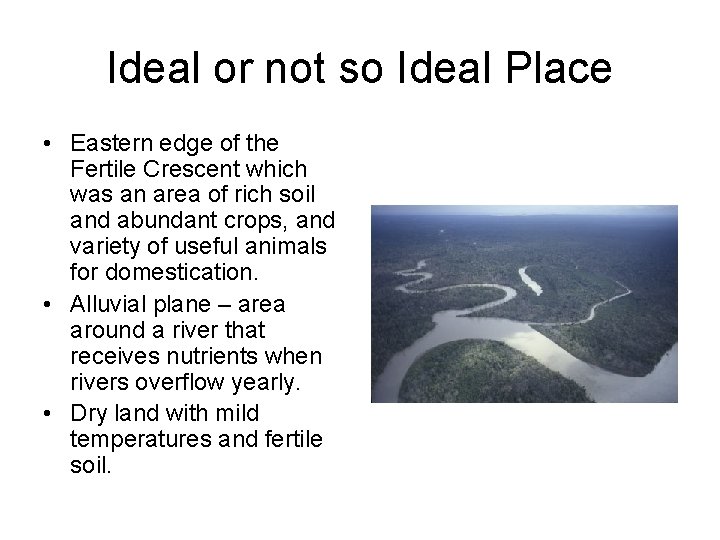 Ideal or not so Ideal Place

• Eastern edge of the Fertile Crescent which was an area of rich soil and abundant crops, and variety of useful animals for domestication.
• Alluvial plane – area around a river that receives nutrients when rivers overflow yearly.
• Dry land with mild temperatures and fertile soil.